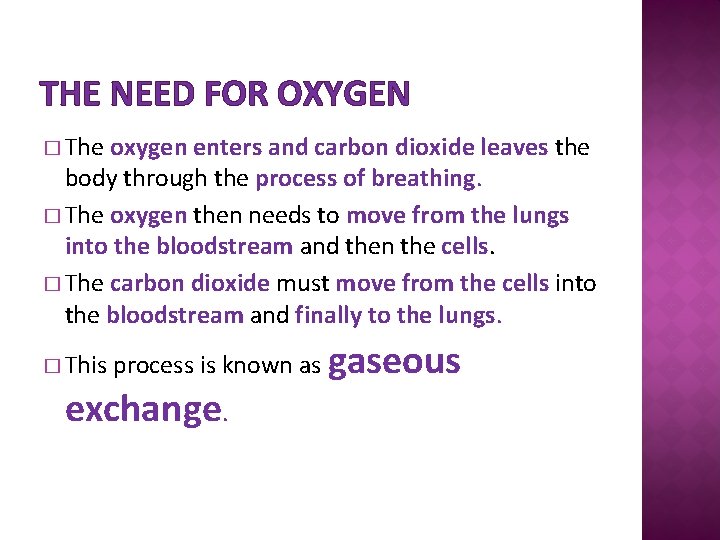 THE NEED FOR OXYGEN

□ The oxygen enters and carbon dioxide leaves the body through the process of breathing.

□ The oxygen then needs to move from the lungs into the bloodstream and then the cells.

□ The carbon dioxide must move from the cells into the bloodstream and finally to the lungs.

□ This process is known as gaseous exchange.